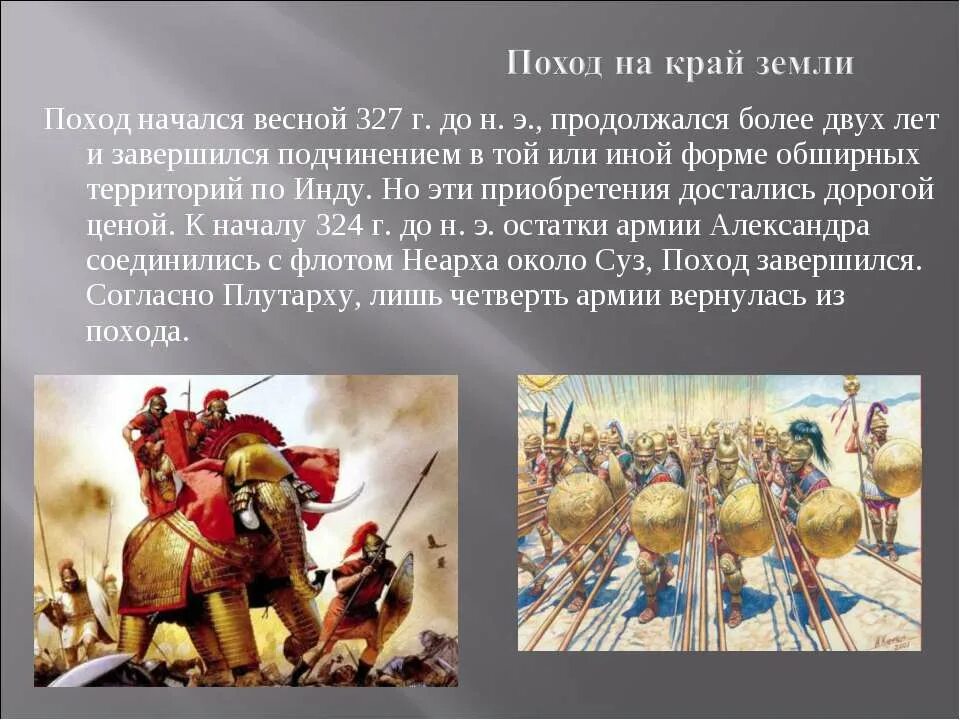 Поход на край земли

Поход начался весной 327 г. до н. э., продолжался более двух лет и завершился подчинением в той или иной форме обширных территорий по Инду. Но эти приобретения достались дорогой ценой. К началу 324 г. до н. э. остатки армии Александра соединились с флотом Неарха около Суз, Поход завершился. Согласно Плутарху, лишь четверть армии вернулась из похода.